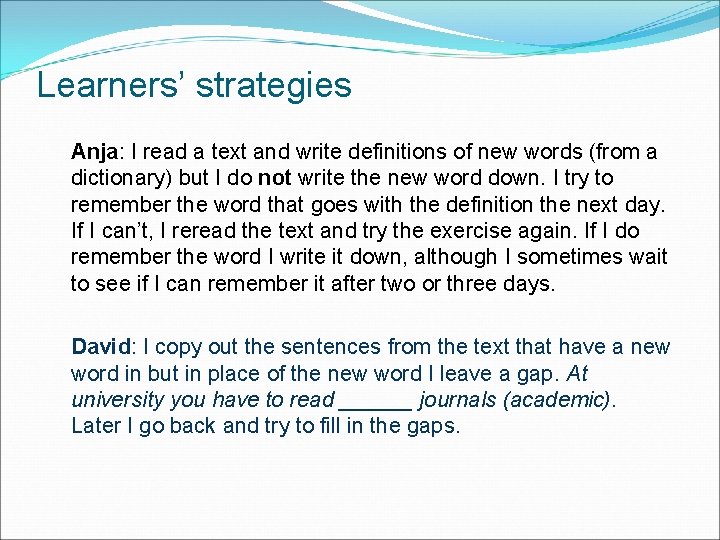 Learners' strategies

Anja: I read a text and write definitions of new words (from a dictionary) but I do not write the new word down. I try to remember the word that goes with the definition the next day. If I can't, I reread the text and try the exercise again. If I do remember the word I write it down, although I sometimes wait to see if I can remember it after two or three days.

David: I copy out the sentences from the text that have a new word in but in place of the new word I leave a gap. At university you have to read ______ journals (academic). Later I go back and try to fill in the gaps.